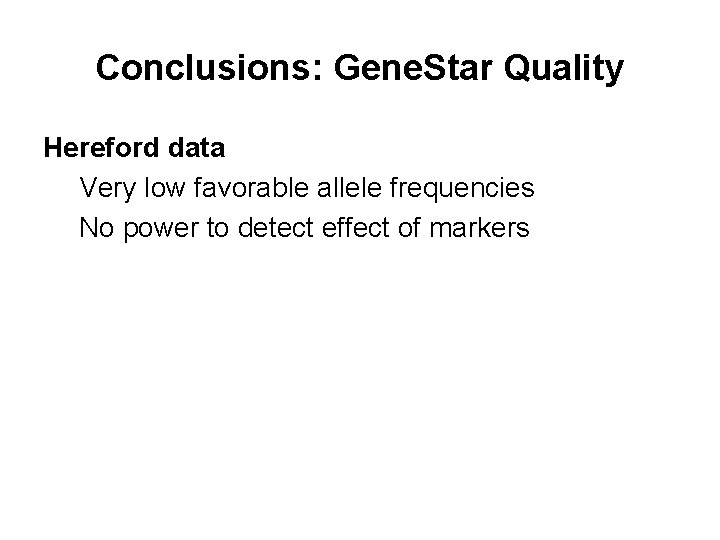 Conclusions: GeneStar Quality

Hereford data

Very low favorable allele frequencies

No power to detect effect of markers